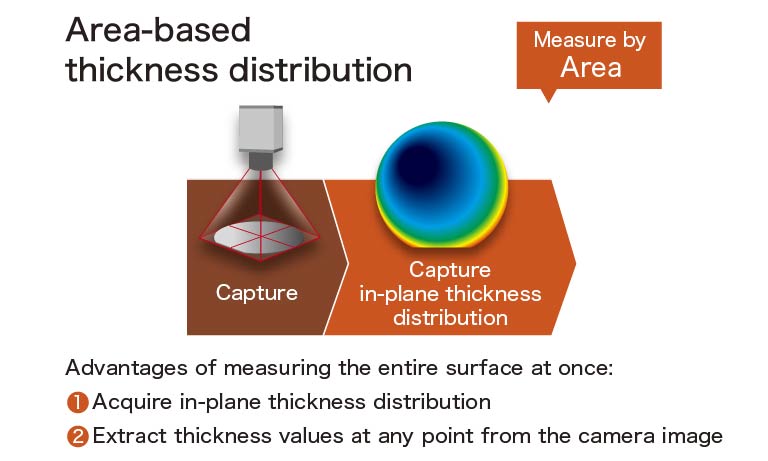 Area-based thickness distribution

Measure by Area

Capture

Capture in-plane thickness distribution

Advantages of measuring the entire surface at once:

❶ Acquire in-plane thickness distribution

❷ Extract thickness values at any point from the camera image